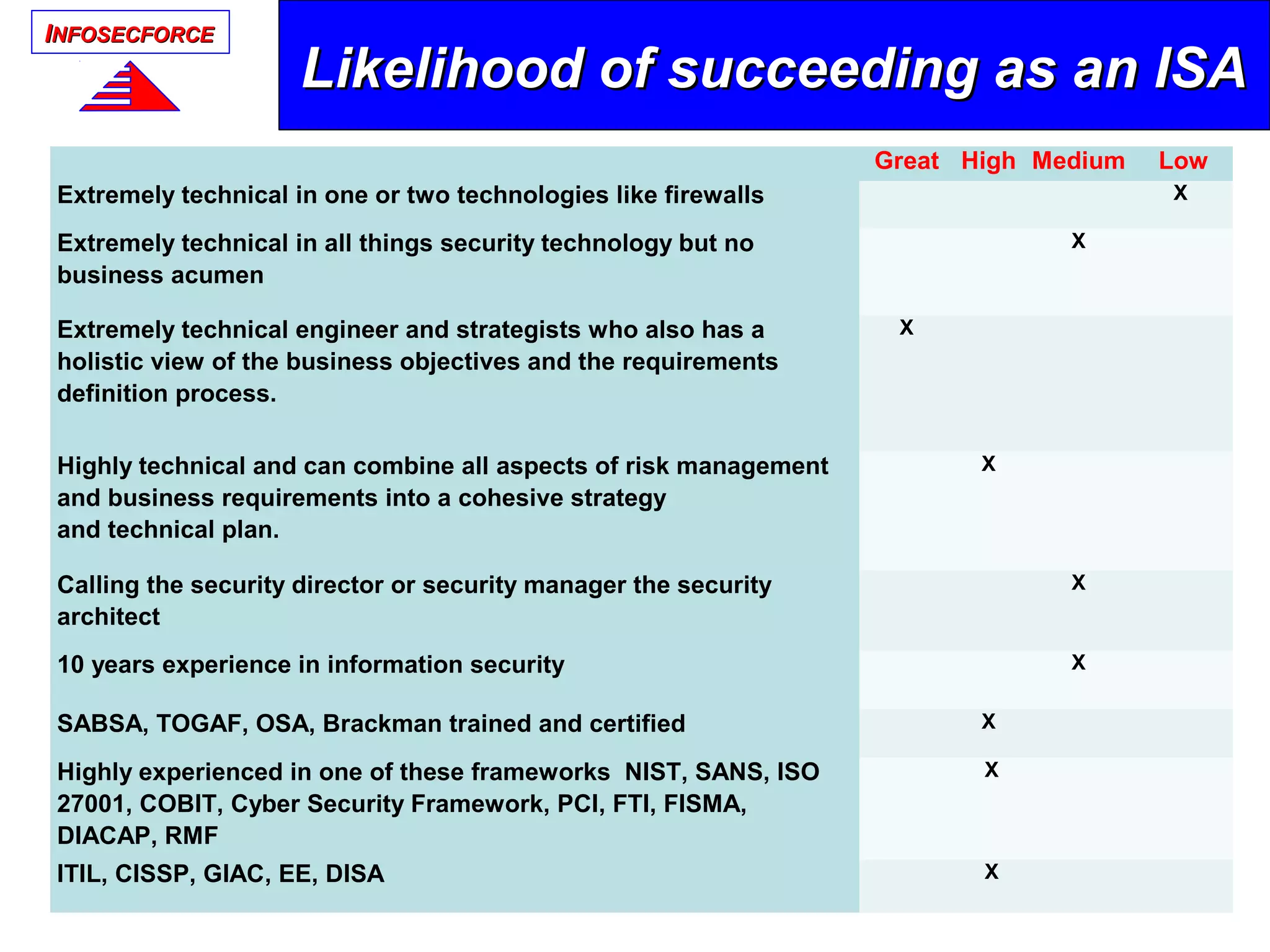 INFOSECFORCE

Likelihood of succeeding as an ISA

| | Great | High | Medium | Low |
|---|---|---|---|---|
| Extremely technical in one or two technologies like firewalls | | | | X |
| Extremely technical in all things security technology but no business acumen | | | X | |
| Extremely technical engineer and strategists who also has a holistic view of the business objectives and the requirements definition process. | X | | | |
| Highly technical and can combine all aspects of risk management and business requirements into a cohesive strategy and technical plan. | | X | | |
| Calling the security director or security manager the security architect | | | X | |
| 10 years experience in information security | | | X | |
| SABSA, TOGAF, OSA, Brackman trained and certified | | X | | |
| Highly experienced in one of these frameworks NIST, SANS, ISO 27001, COBIT, Cyber Security Framework, PCI, FTI, FISMA, DIACAP, RMF | | X | | |
| ITIL, CISSP, GIAC, EE, DISA | | X | | |